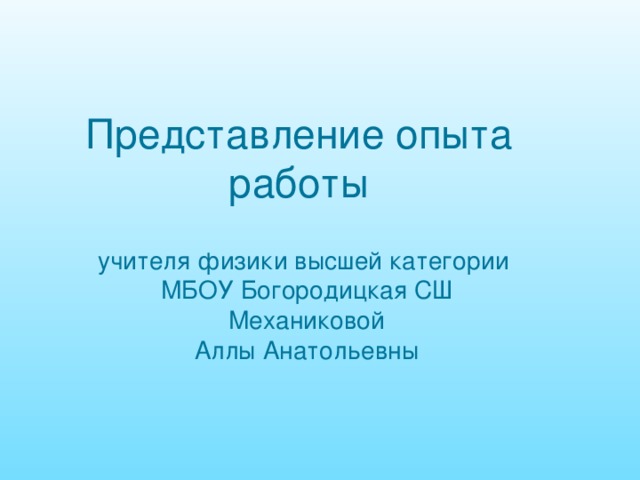 Представление опыта работы

учителя физики высшей категории
МБОУ Богородицкая СШ
Механиковой
Аллы Анатольевны